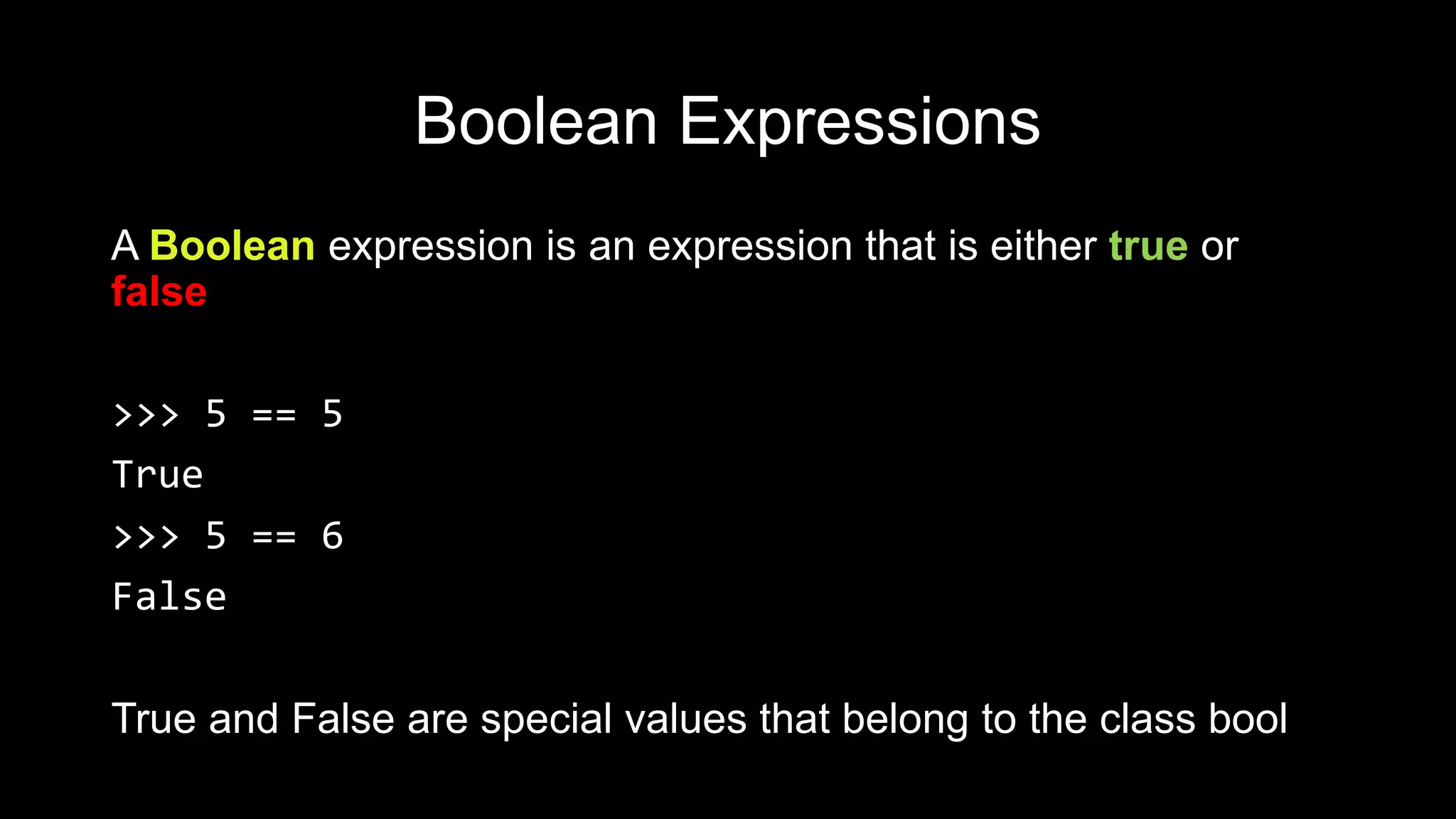 Boolean Expressions

A Boolean expression is an expression that is either true or false

>>> 5 == 5

True

>>> 5 == 6

False

True and False are special values that belong to the class bool